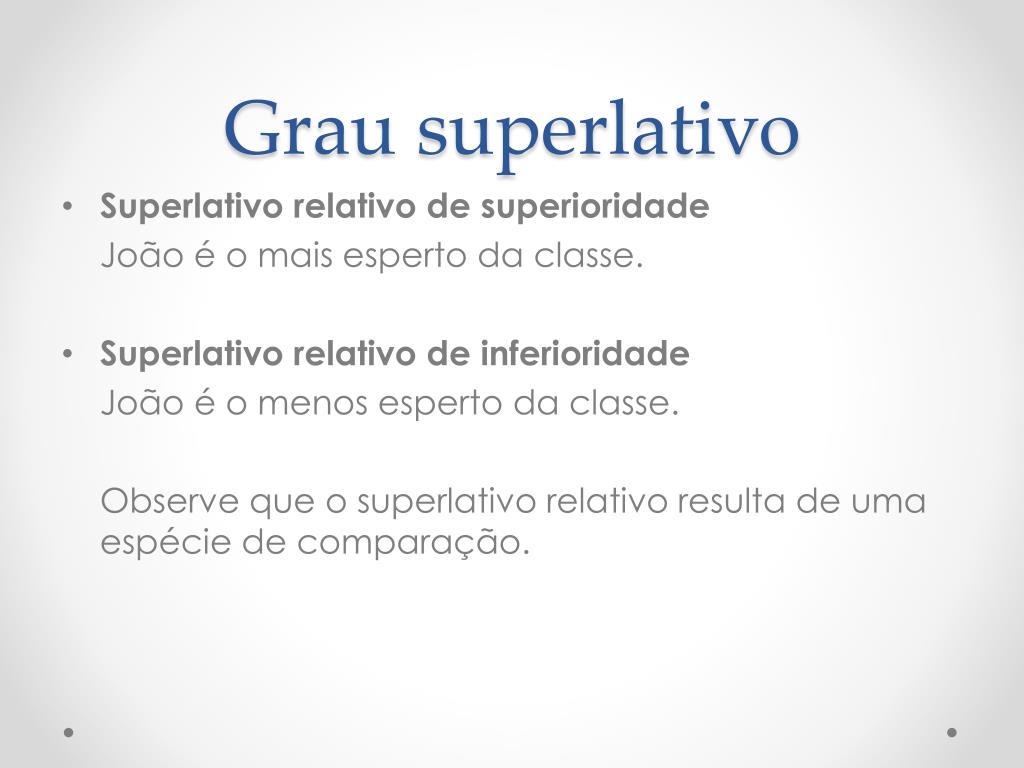 Grau superlativo

• Superlativo relativo de superioridade
João é o mais esperto da classe.

• Superlativo relativo de inferioridade
João é o menos esperto da classe.

Observe que o superlativo relativo resulta de uma espécie de comparação.